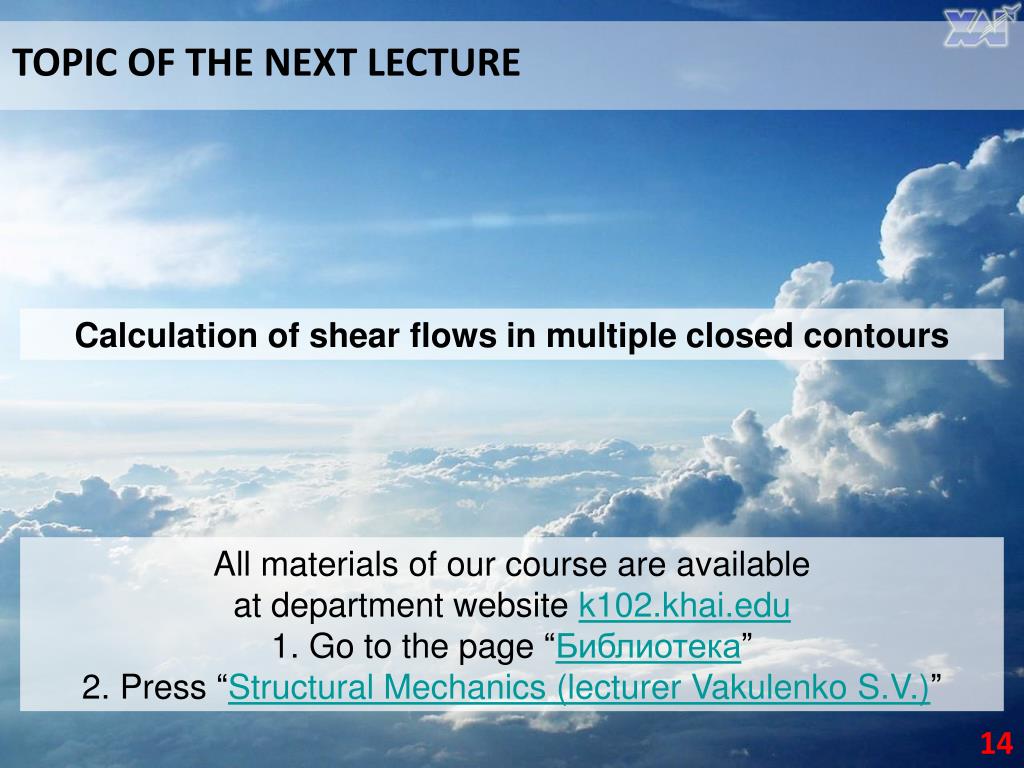 ХАІ

TOPIC OF THE NEXT LECTURE

Calculation of shear flows in multiple closed contours

All materials of our course are available at department website k102.khai.edu
1. Go to the page “Библиотека”
2. Press “Structural Mechanics (lecturer Vakulenko S.V.)”

14